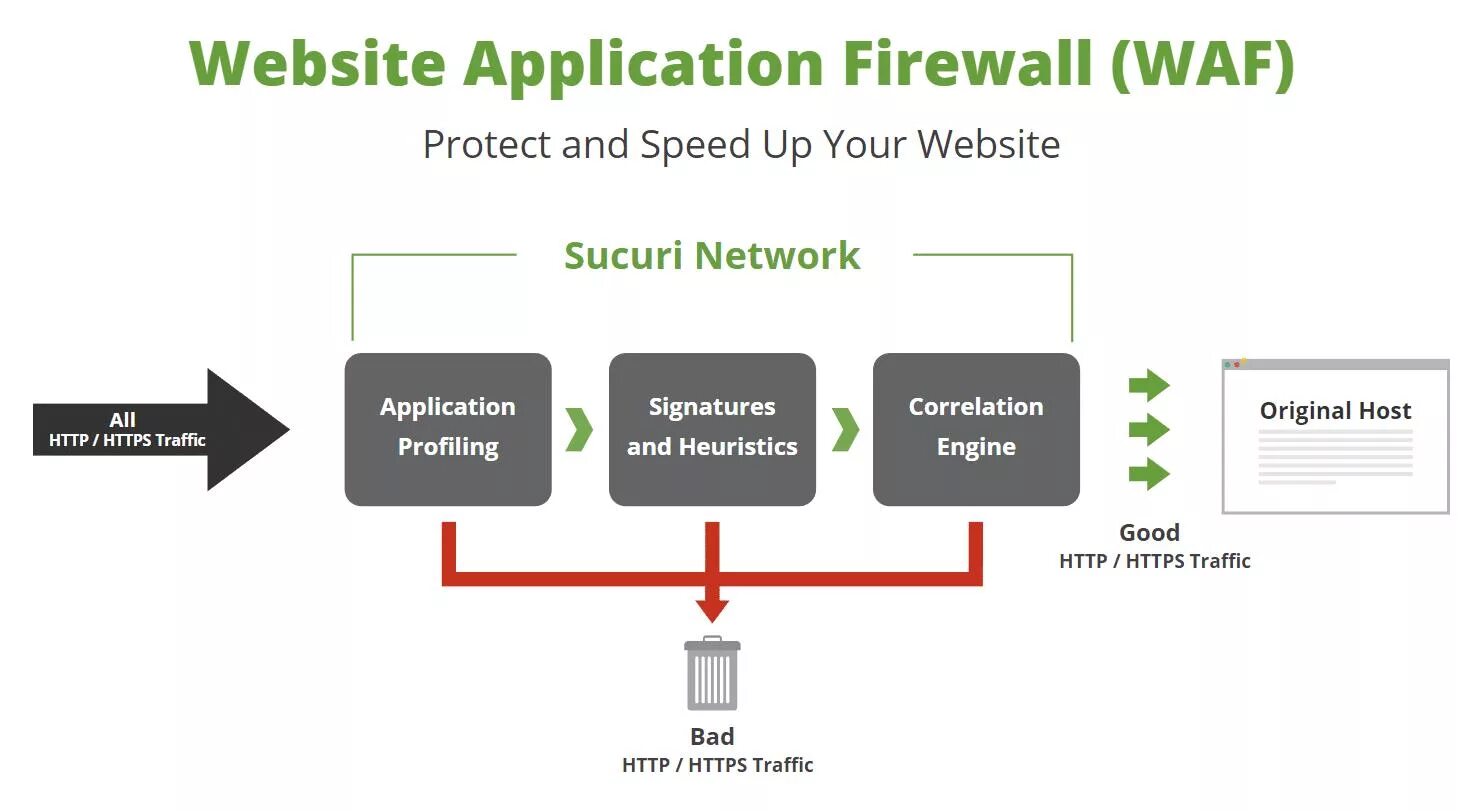 Website Application Firewall (WAF)

Protect and Speed Up Your Website

Sucuri Network

All
HTTP / HTTPS Traffic

Application Profiling

Signatures and Heuristics

Correlation Engine

Original Host

Good
HTTP / HTTPS Traffic

Bad
HTTP / HTTPS Traffic